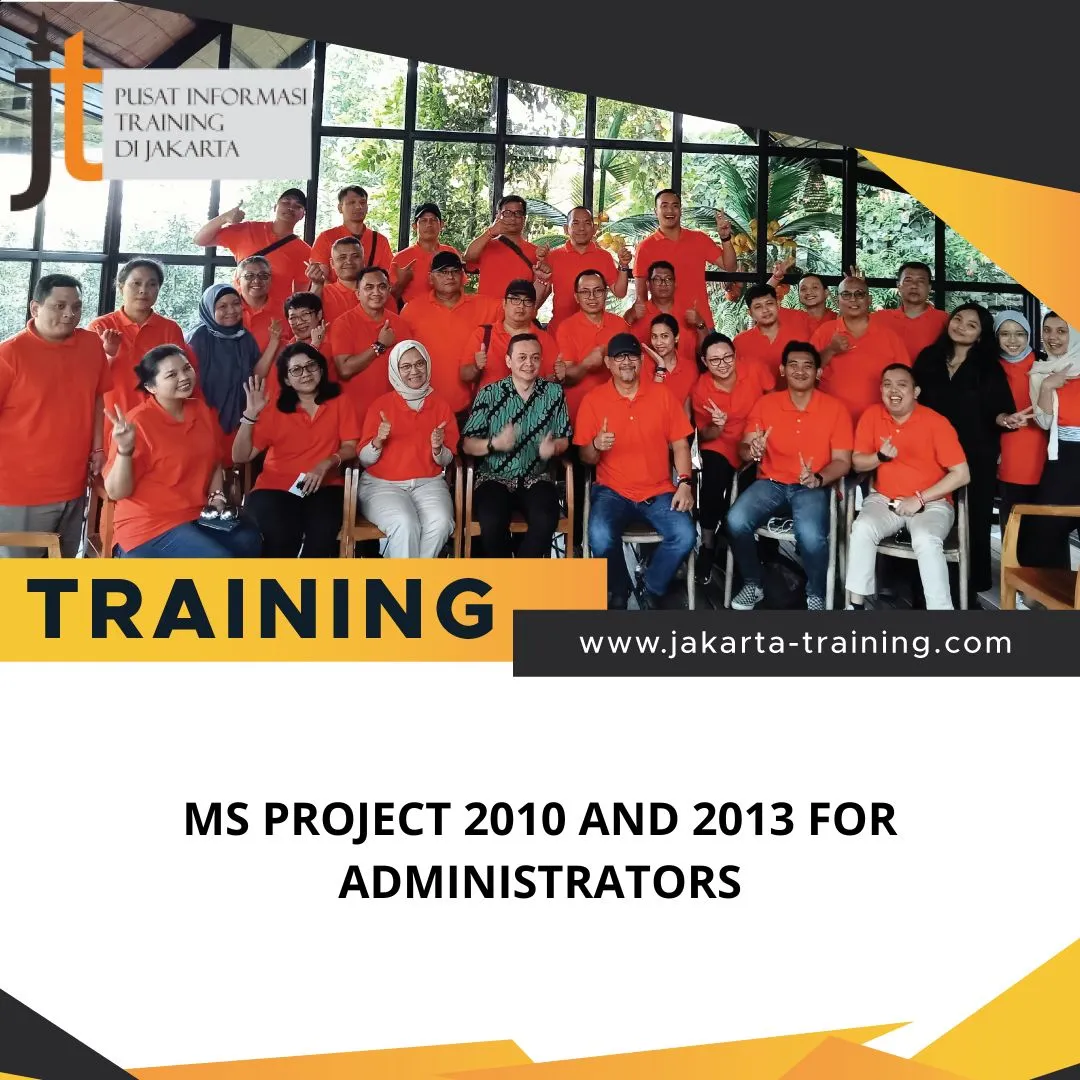 jt
PUSAT INFORMASI TRAINING DI JAKARTA

TRAINING

www.jakarta-training.com

MS PROJECT 2010 AND 2013 FOR ADMINISTRATORS